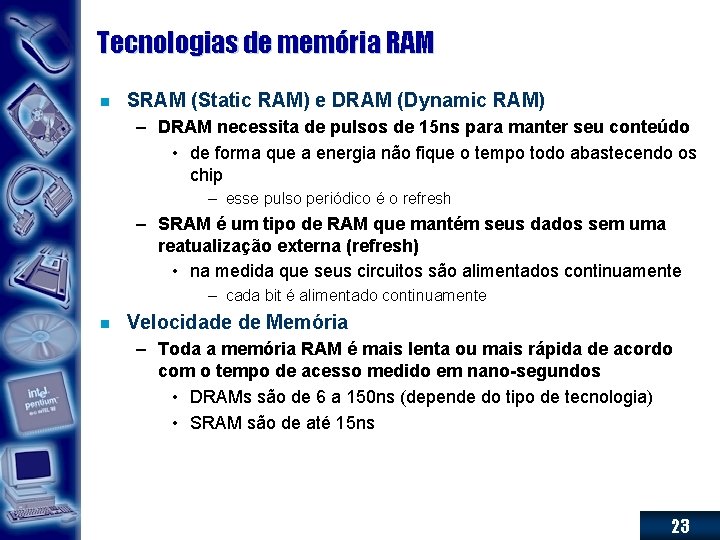 Tecnologias de memória RAM

- SRAM (Static RAM) e DRAM (Dynamic RAM)
  – DRAM necessita de pulsos de 15ns para manter seu conteúdo
    • de forma que a energia não fique o tempo todo abastecendo os chip
      – esse pulso periódico é o refresh
  – SRAM é um tipo de RAM que mantém seus dados sem uma reatualização externa (refresh)
    • na medida que seus circuitos são alimentados continuamente
      – cada bit é alimentado continuamente
- Velocidade de Memória
  – Toda a memória RAM é mais lenta ou mais rápida de acordo com o tempo de acesso medido em nano-segundos
    • DRAMs são de 6 a 150ns (depende do tipo de tecnologia)
    • SRAM são de até 15ns

intel pentium

23